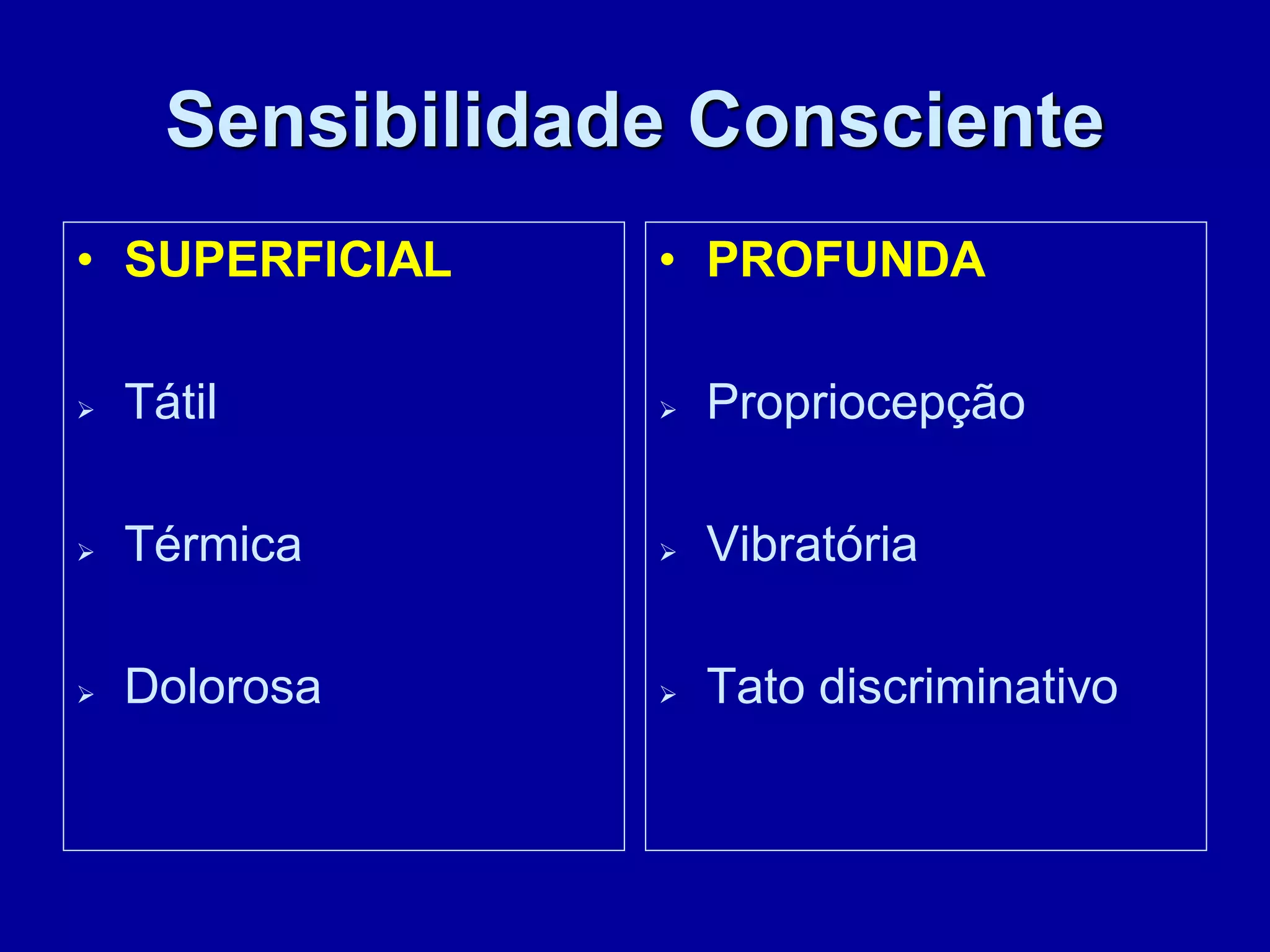 Sensibilidade Consciente

• SUPERFICIAL

➢ Tátil

➢ Térmica

➢ Dolorosa

• PROFUNDA

➢ Propriocepção

➢ Vibratória

➢ Tato discriminativo